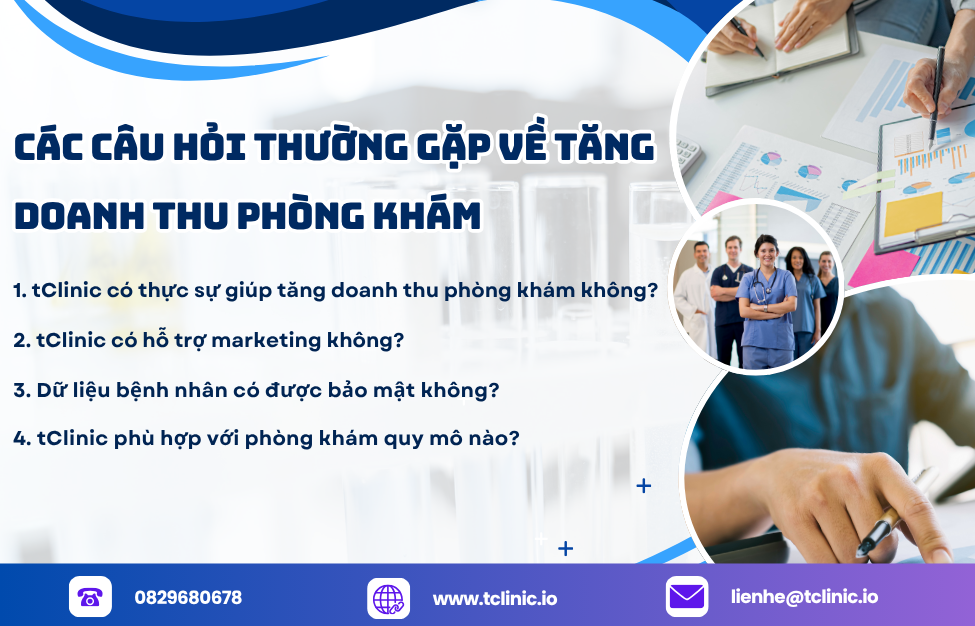 CÁC CÂU HỎI THƯỜNG GẶP VỀ TĂNG DOANH THU PHÒNG KHÁM

1. tClinic có thực sự giúp tăng doanh thu phòng khám không?

2. tClinic có hỗ trợ marketing không?

3. Dữ liệu bệnh nhân có được bảo mật không?

4. tClinic phù hợp với phòng khám quy mô nào?

0829680678

www.tclinic.io

lienhe@tclinic.io